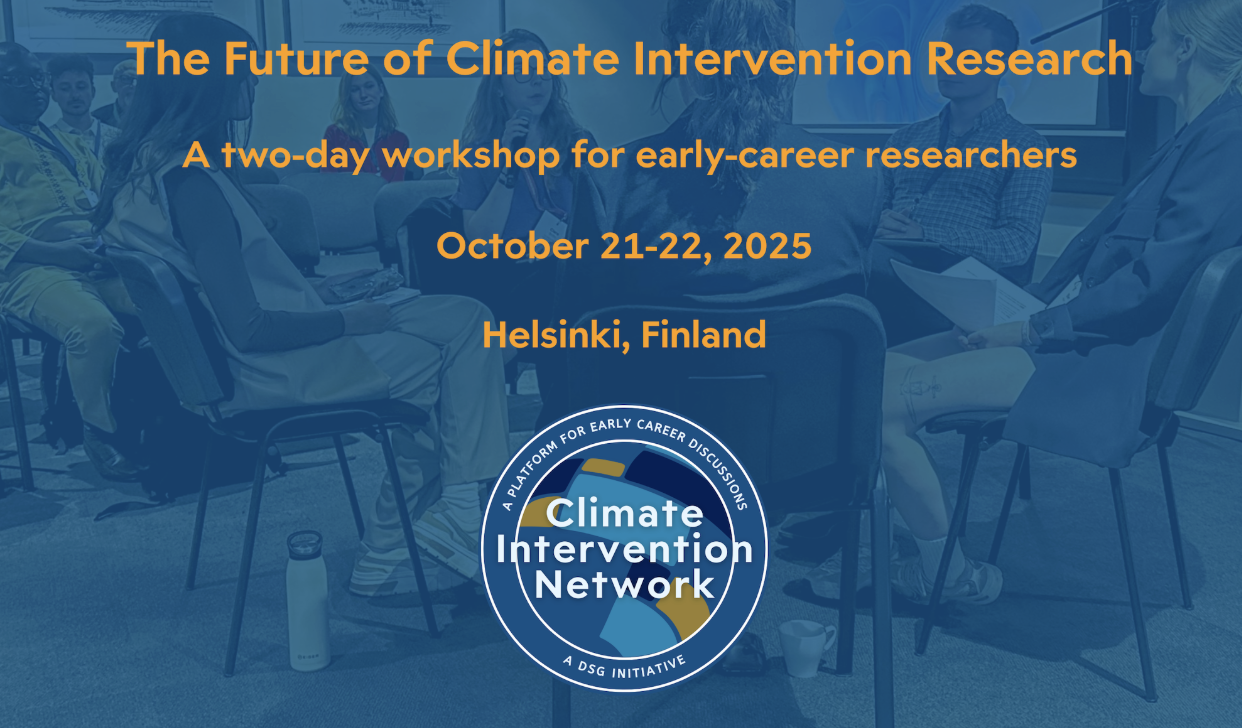 The Future of Climate Intervention Research

A two-day workshop for early-career researchers

October 21-22, 2025

Helsinki, Finland

A PLATFORM FOR EARLY CAREER DISCUSSIONS

Climate Intervention Network

A DSG INITIATIVE